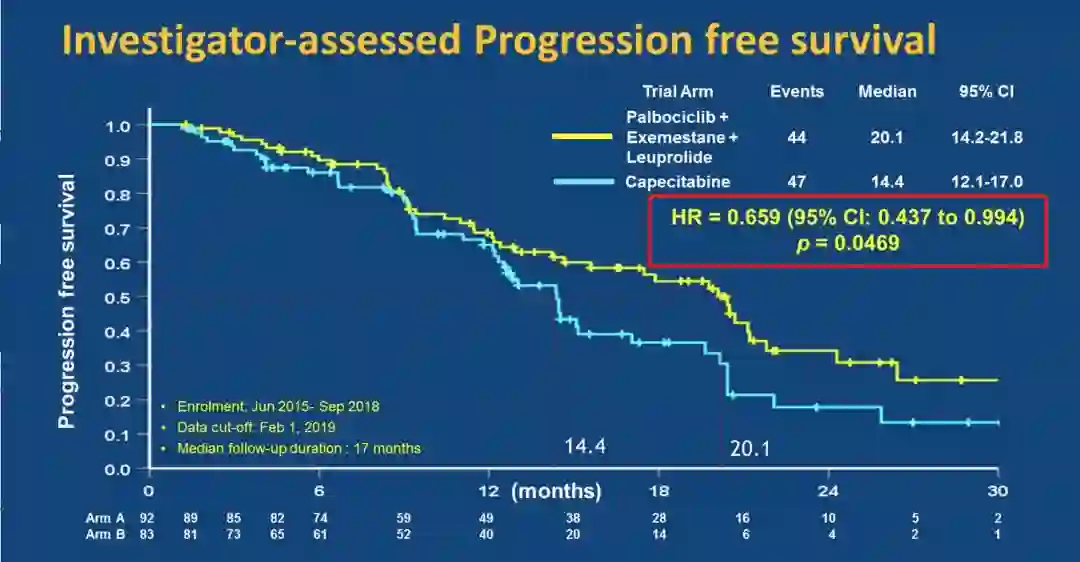 Investigator-assessed Progression free survival

| Trial Arm | Events | Median | 95% CI |
|---|---|---|---|
| Palbociclib + Exemestane + Leuprolide | 44 | 20.1 | 14.2-21.8 |
| Capecitabine | 47 | 14.4 | 12.1-17.0 |

HR = 0.659 (95% CI: 0.437 to 0.994)
$p$ = 0.0469

Progression free survival

1.0
0.9
0.8
0.7
0.6
0.5
0.4
0.3
0.2
0.1
0.0

• Enrolment: Jun 2015- Sep 2018
• Data cut-off: Feb 1, 2019
• Median follow-up duration : 17 months

14.4
20.1

0 6 12 (months) 18 24 30

| Arm A | 92 | 89 | 85 | 82 | 74 | 59 | 49 | 38 | 28 | 16 | 10 | 5 | 2 |
|---|---|---|---|---|---|---|---|---|---|---|---|---|---|
| Arm B | 83 | 81 | 73 | 65 | 61 | 52 | 40 | 20 | 14 | 6 | 4 | 2 | 1 |